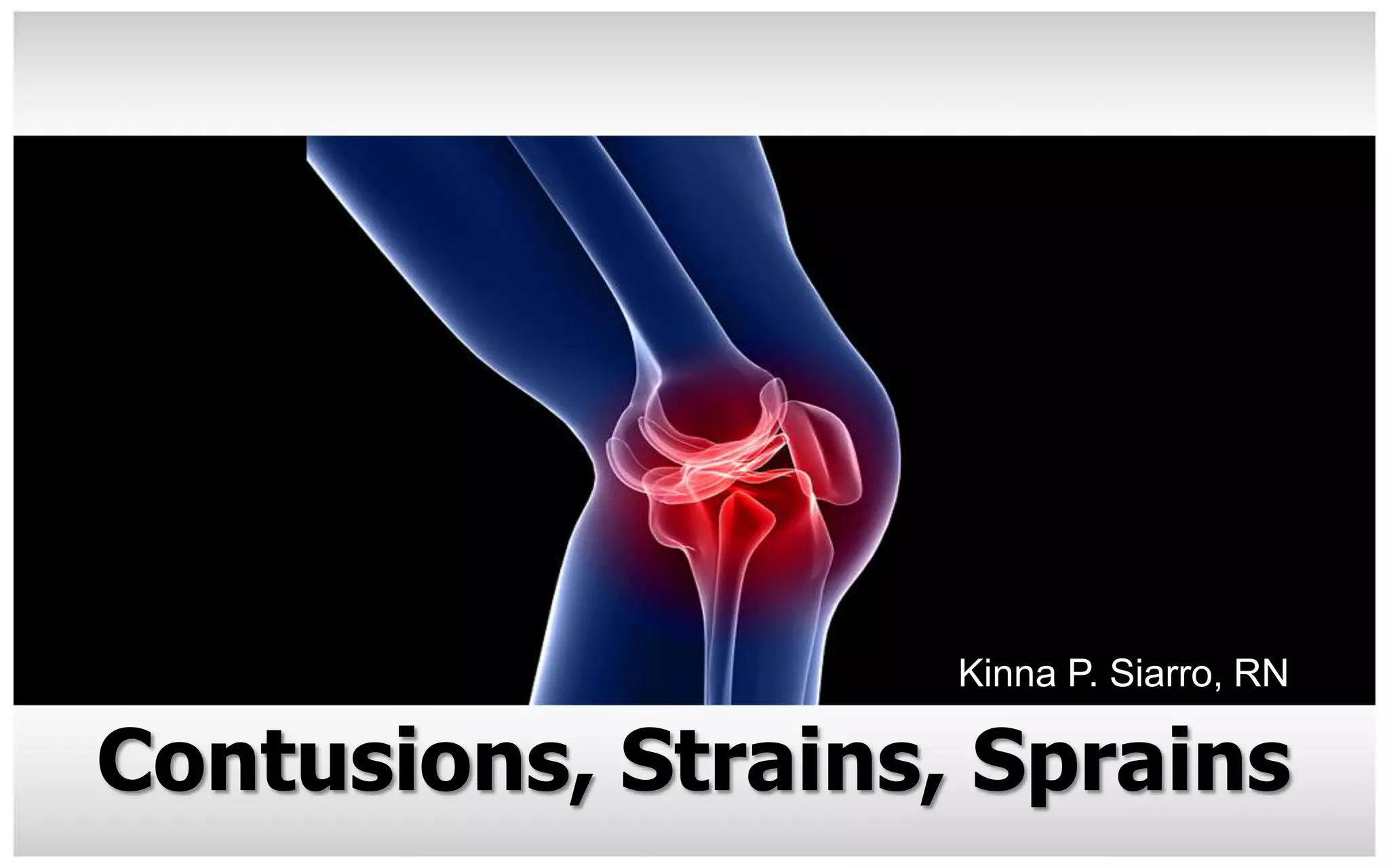 Kinna P. Siarro, RN

Contusions, Strains, Sprains